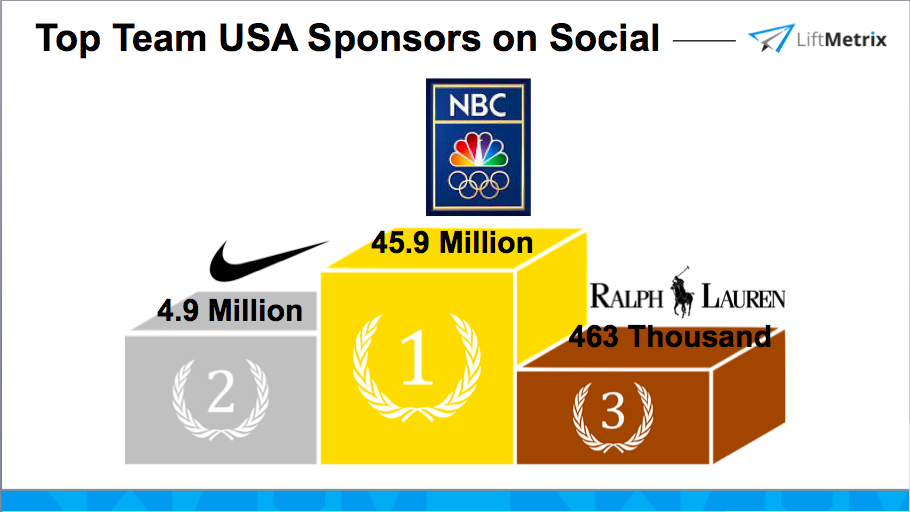 Top Team USA Sponsors on Social

LiftMetrix

NBC

45.9 Million

4.9 Million

RALPH LAUREN

463 Thousand

2

1

3